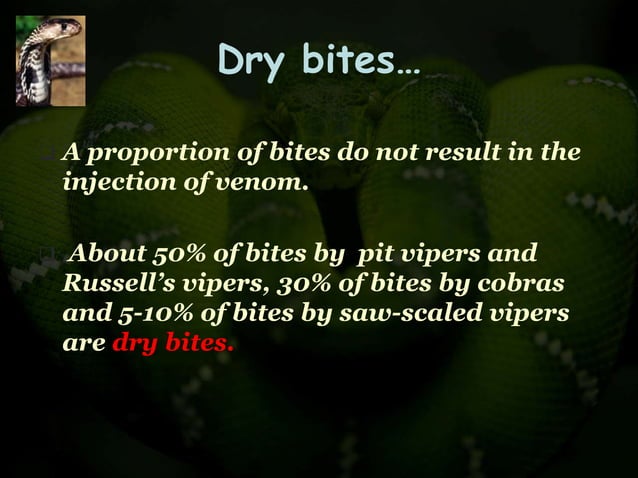 Dry bites…

A proportion of bites do not result in the injection of venom.

About 50% of bites by pit vipers and Russell’s vipers, 30% of bites by cobras and 5-10% of bites by saw-scaled vipers are dry bites.